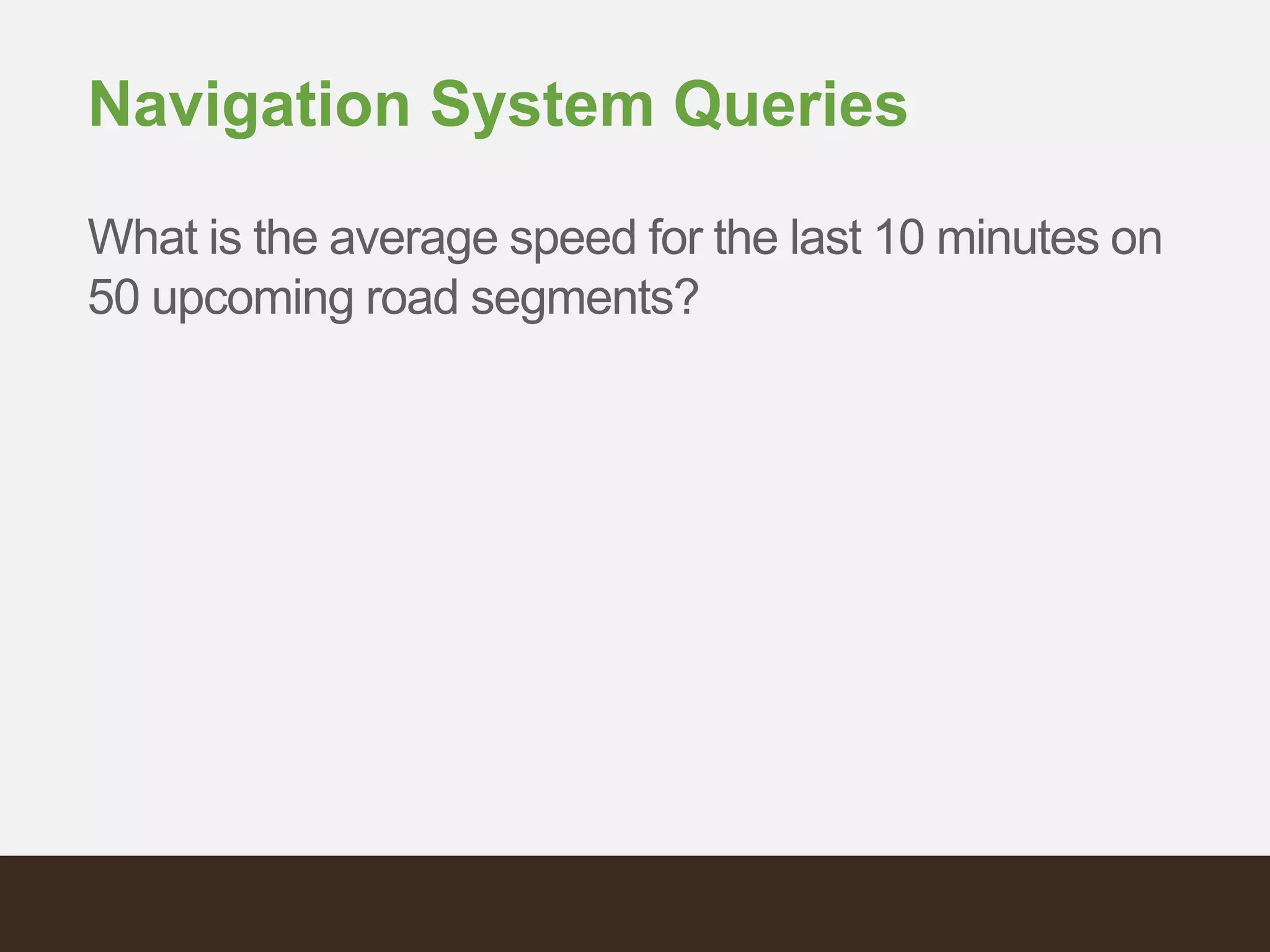 Navigation System Queries

What is the average speed for the last 10 minutes on 50 upcoming road segments?